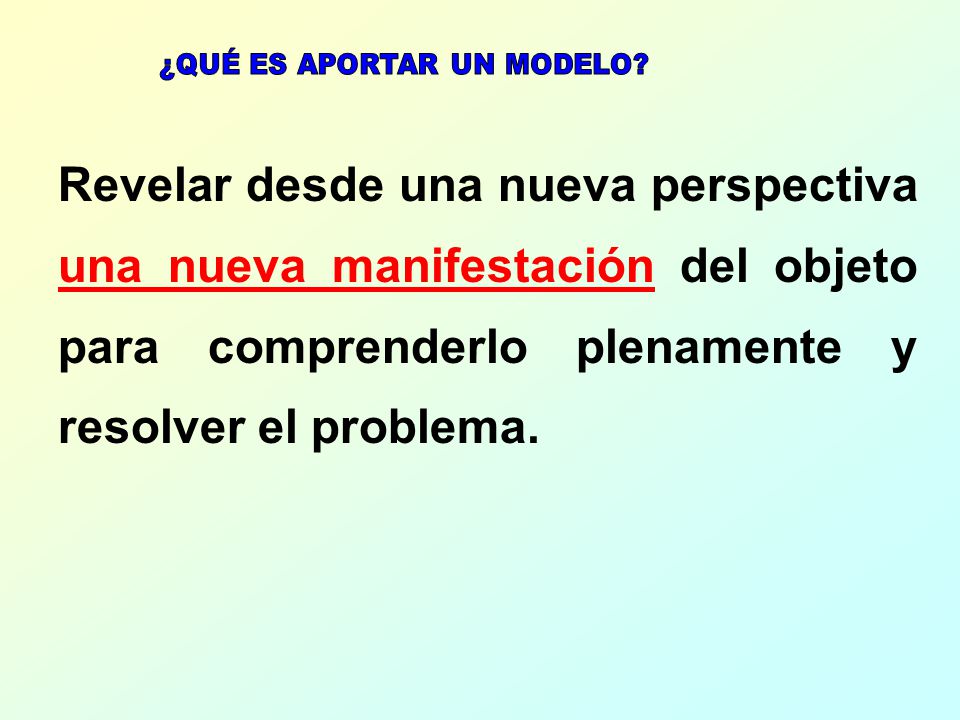 ¿QUÉ ES APORTAR UN MODELO?

Revelar desde una nueva perspectiva una nueva manifestación del objeto para comprenderlo plenamente y resolver el problema.